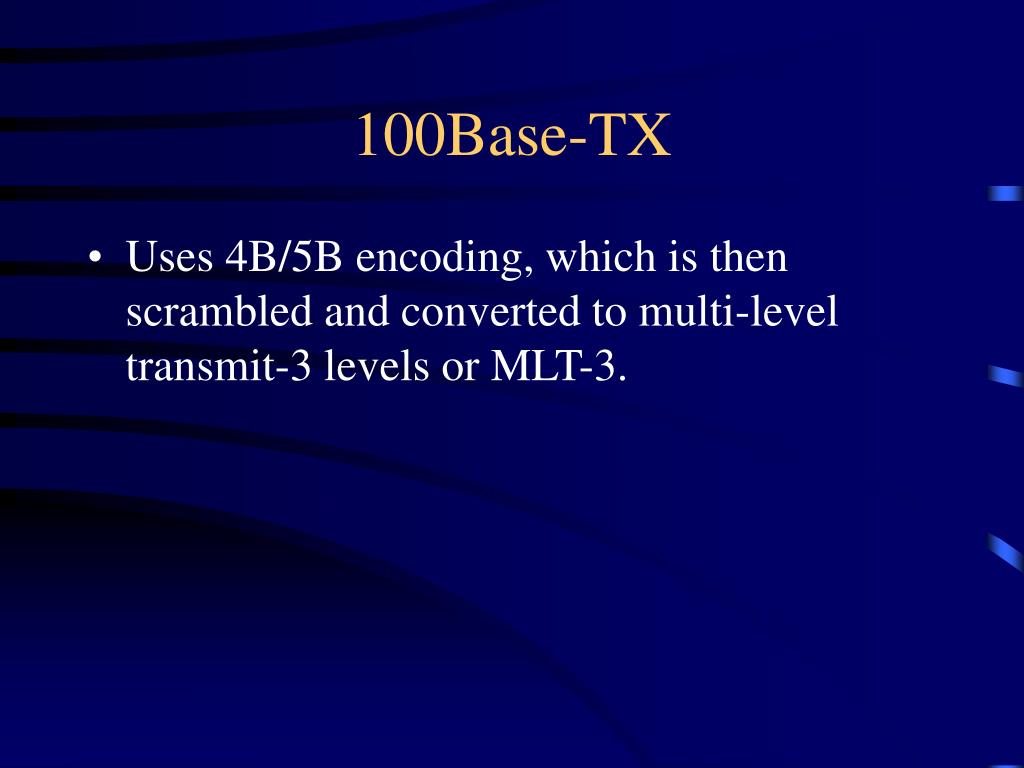 100Base-TX

• Uses 4B/5B encoding, which is then scrambled and converted to multi-level transmit-3 levels or MLT-3.